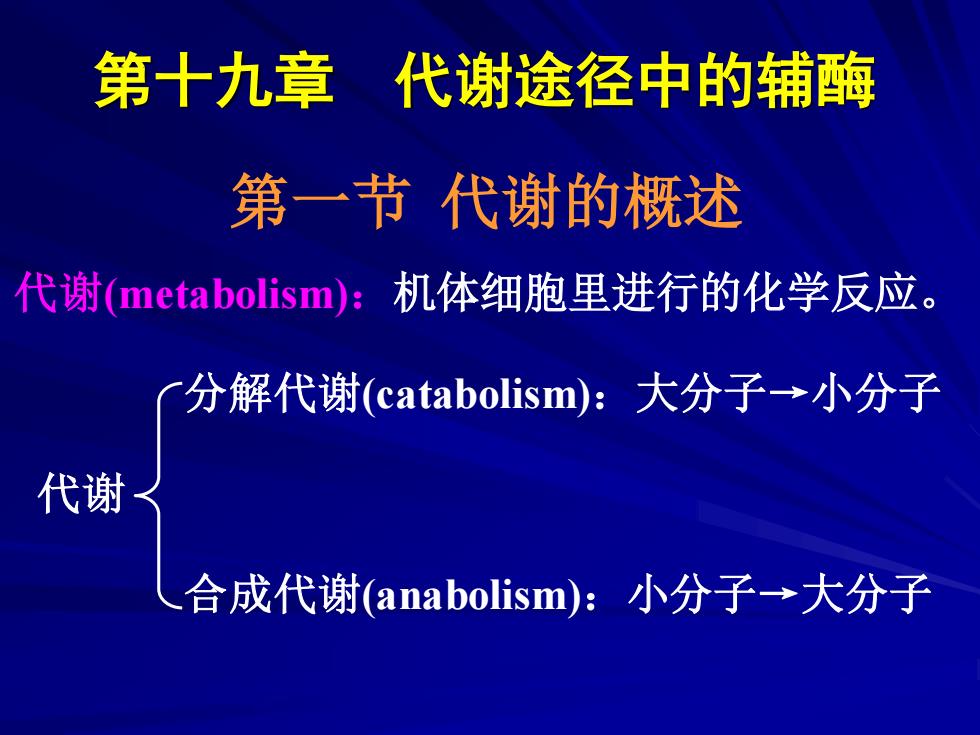 第十九章　代谢途径中的辅酶

第一节 代谢的概述

代谢(metabolism)：机体细胞里进行的化学反应。

代谢

分解代谢(catabolism)：大分子→小分子

合成代谢(anabolism)：小分子→大分子